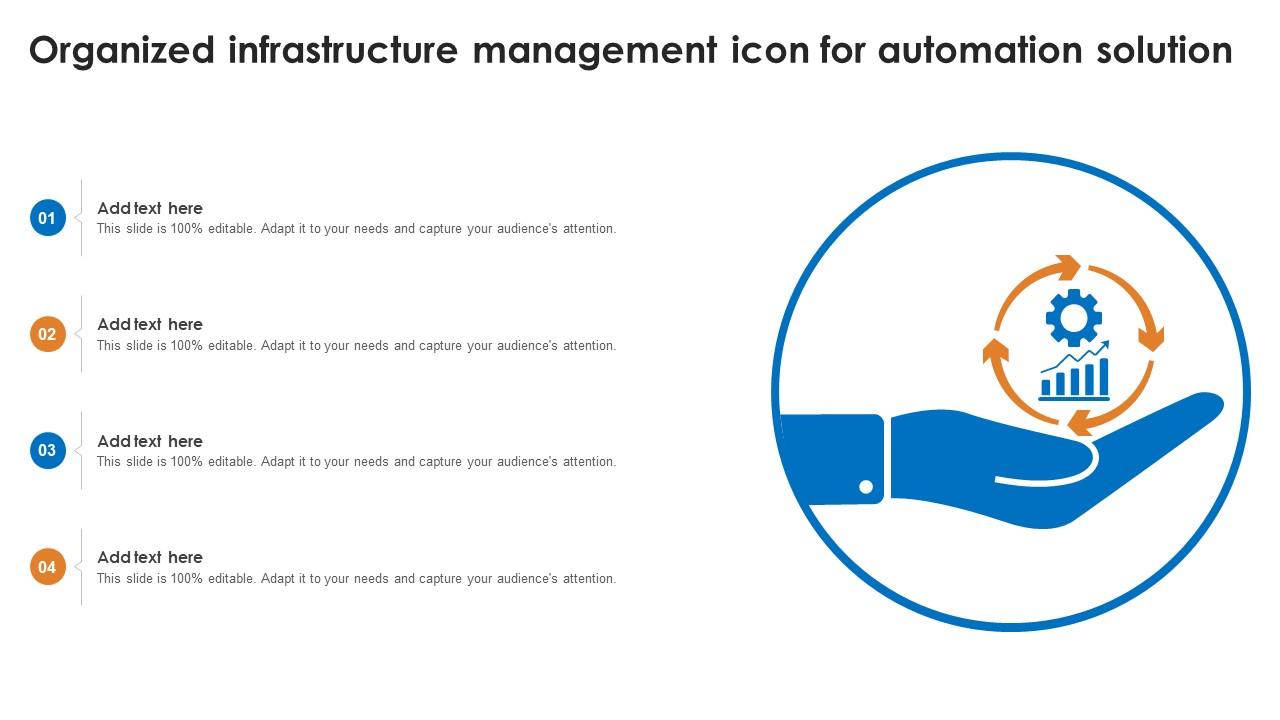 Organized infrastructure management icon for automation solution

01
Add text here
This slide is 100% editable. Adapt it to your needs and capture your audience's attention.

02
Add text here
This slide is 100% editable. Adapt it to your needs and capture your audience's attention.

03
Add text here
This slide is 100% editable. Adapt it to your needs and capture your audience's attention.

04
Add text here
This slide is 100% editable. Adapt it to your needs and capture your audience's attention.